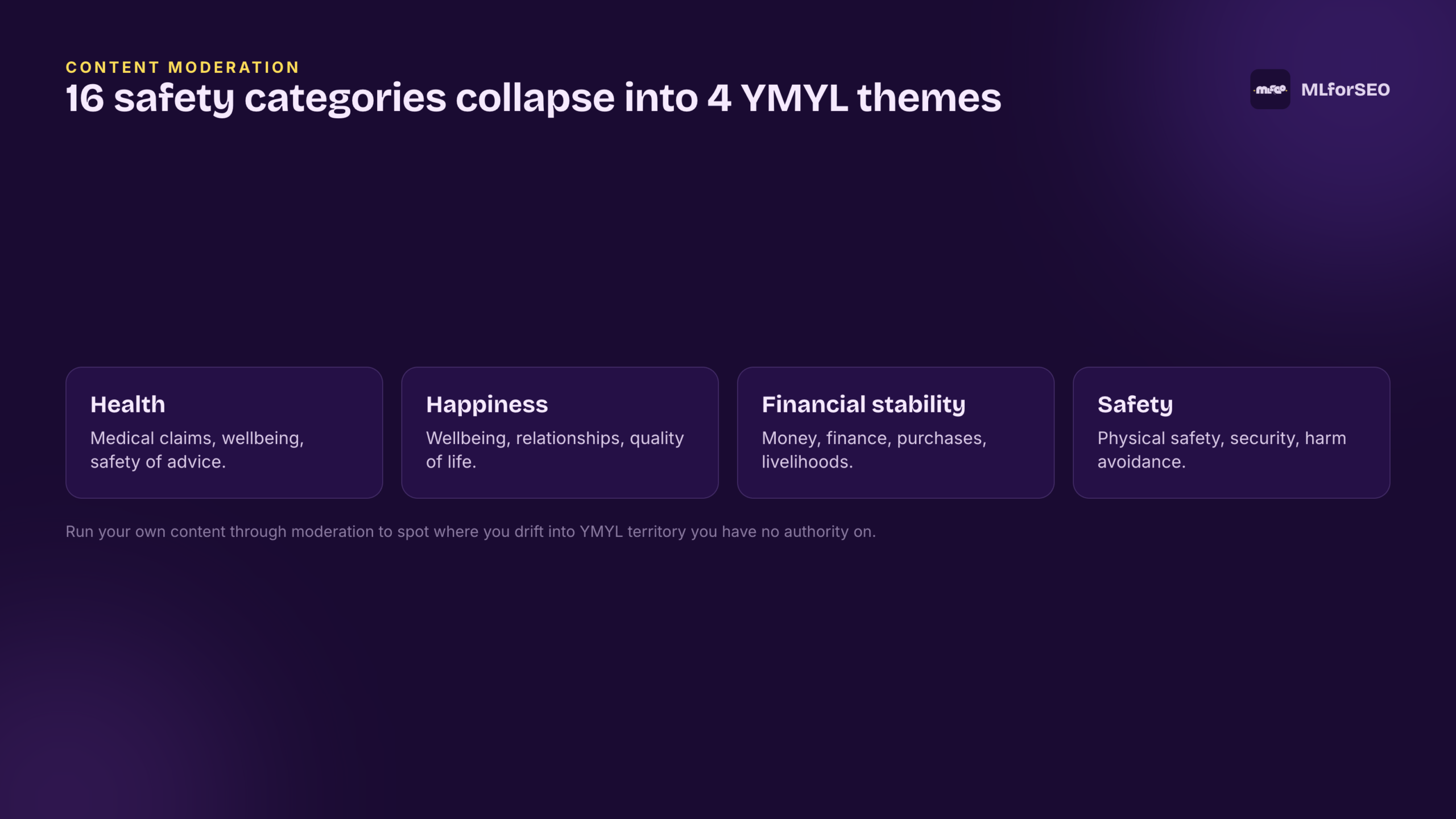 CONTENT MODERATION

16 safety categories collapse into 4 YMYL themes

MLforSEO

Health
Medical claims, wellbeing, safety of advice.

Happiness
Wellbeing, relationships, quality of life.

Financial stability
Money, finance, purchases, livelihoods.

Safety
Physical safety, security, harm avoidance.

Run your own content through moderation to spot where you drift into YMYL territory you have no authority on.